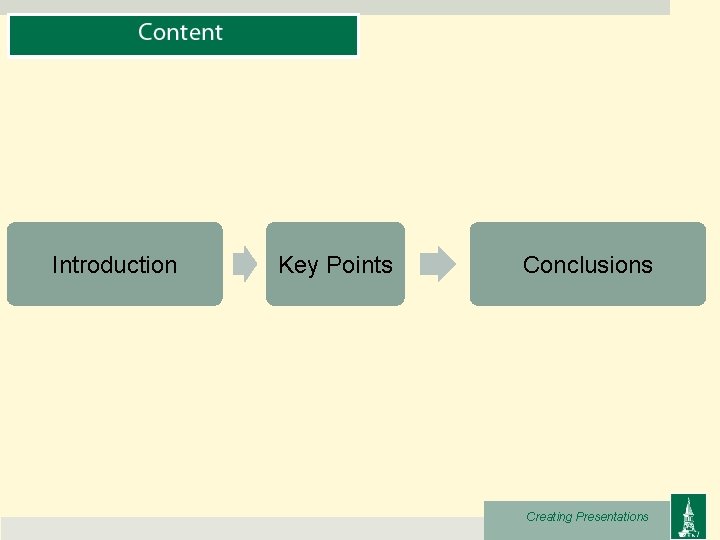 Content

Introduction

Key Points

Conclusions

Creating Presentations